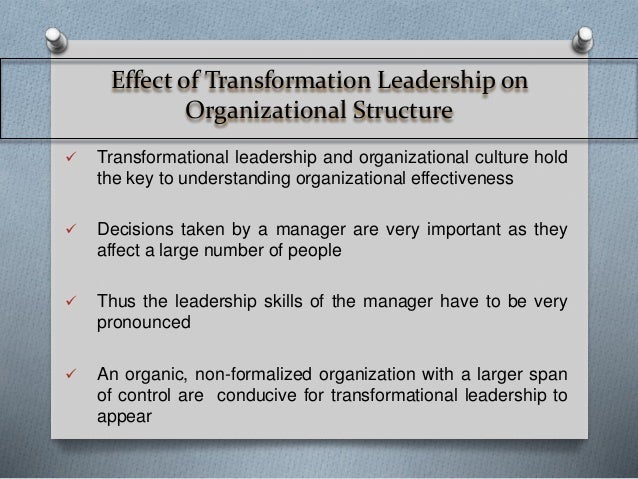 Effect of Transformation Leadership on Organizational Structure

✓ Transformational leadership and organizational culture hold the key to understanding organizational effectiveness

✓ Decisions taken by a manager are very important as they affect a large number of people

✓ Thus the leadership skills of the manager have to be very pronounced

✓ An organic, non-formalized organization with a larger span of control are conducive for transformational leadership to appear